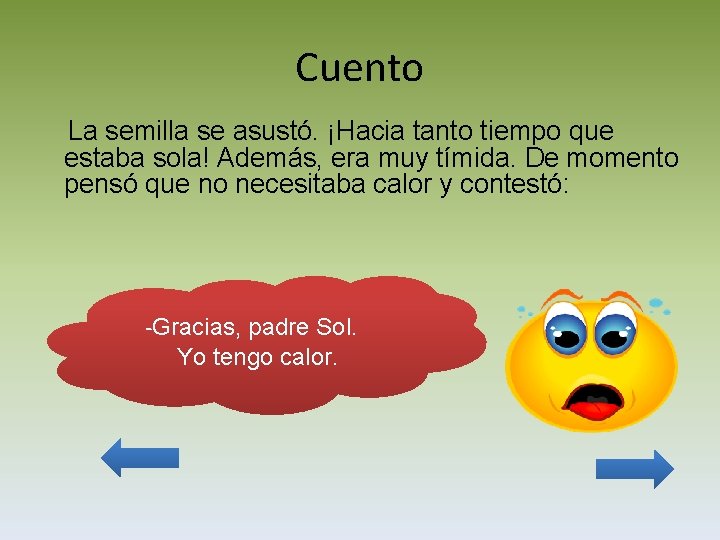 Cuento

La semilla se asustó. ¡Hacia tanto tiempo que estaba sola! Además, era muy tímida. De momento pensó que no necesitaba calor y contestó:

-Gracias, padre Sol.
Yo tengo calor.